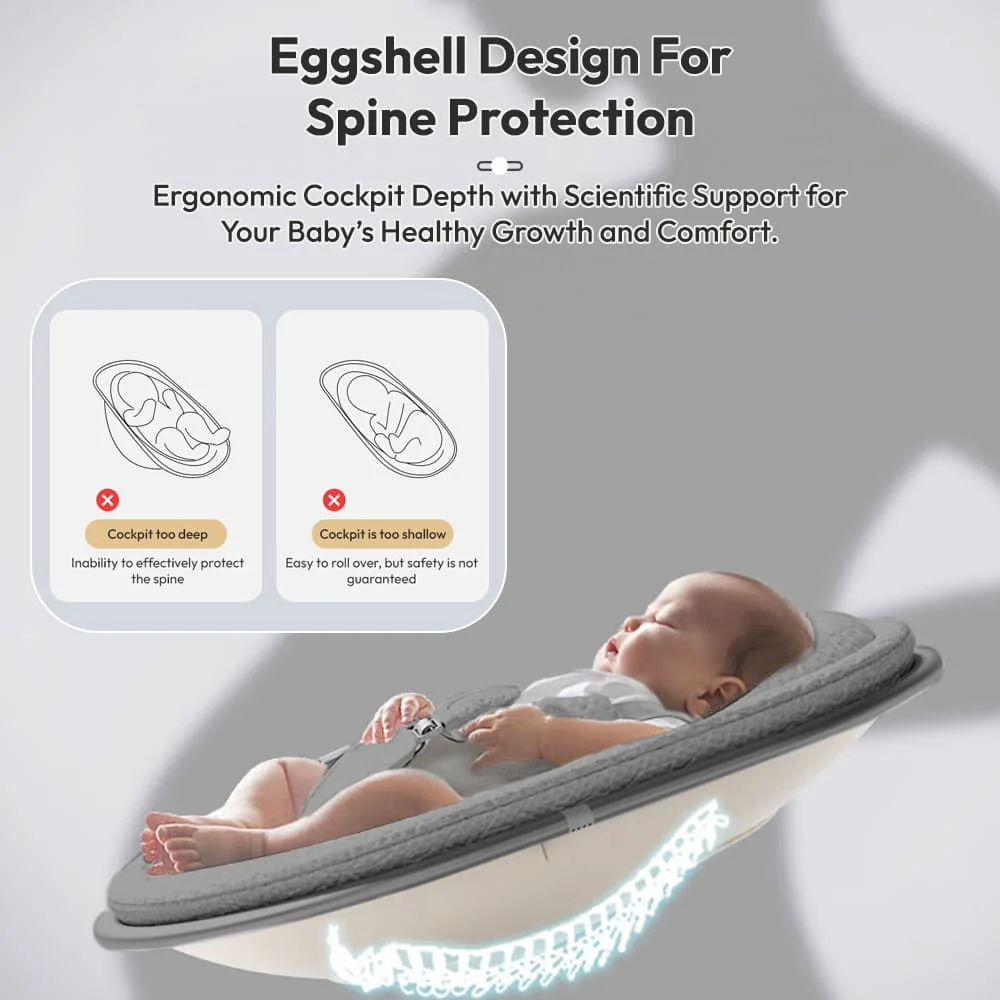 Eggshell Design For Spine Protection

Ergonomic Cockpit Depth with Scientific Support for Your Baby's Healthy Growth and Comfort.

Cockpit too deep

Inability to effectively protect the spine

Cockpit is too shallow

Easy to roll over, but safety is not guaranteed